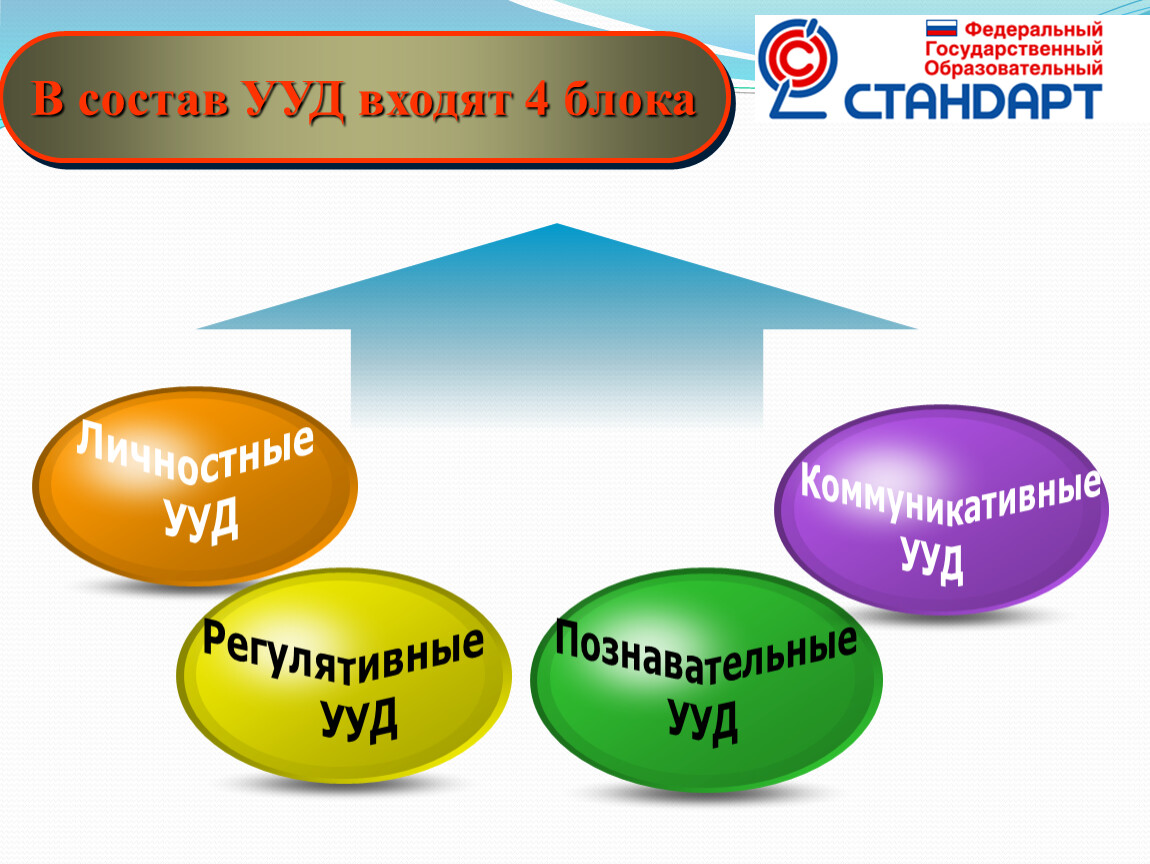 В состав УУД входят 4 блока

Федеральный Государственный Образовательный СТАНДАРТ

Личностные УУД

Коммуникативные УУД

Регулятивные УУД

Познавательные УУД